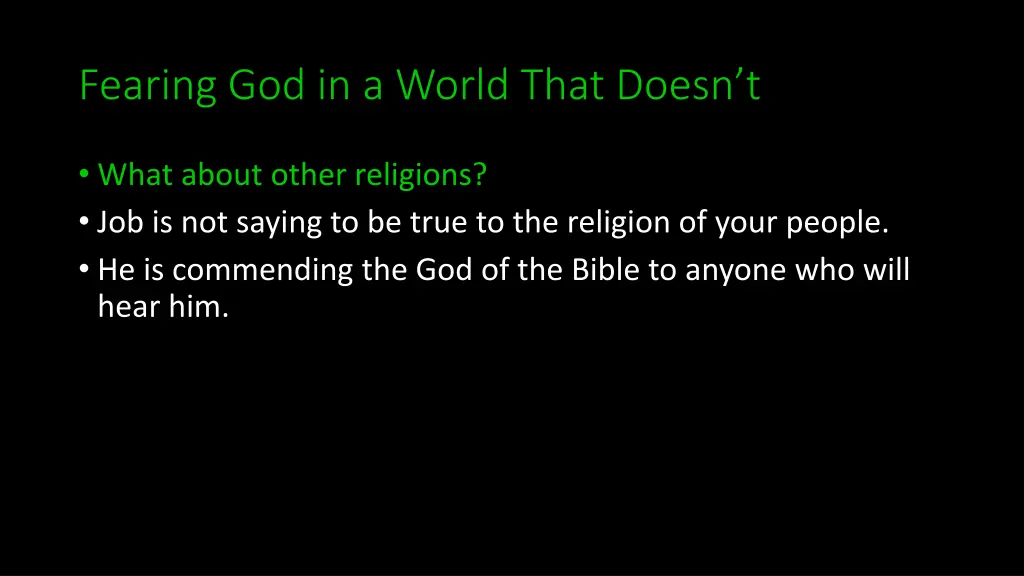 Fearing God in a World That Doesn’t

• What about other religions?
• Job is not saying to be true to the religion of your people.
• He is commending the God of the Bible to anyone who will hear him.